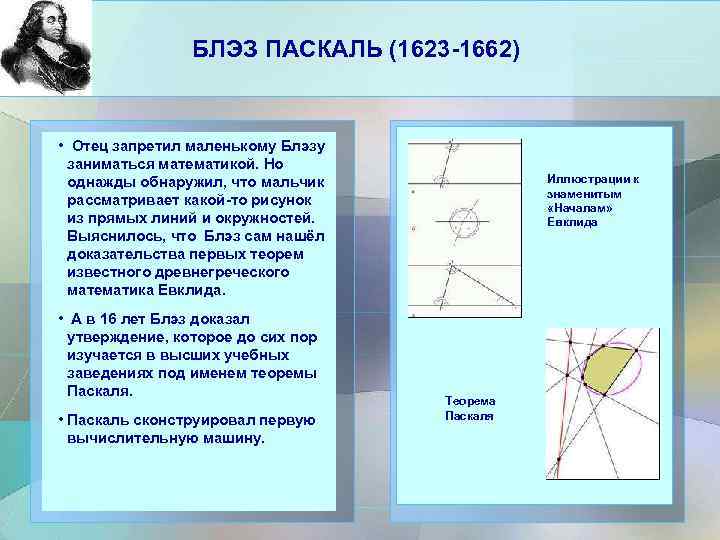 БЛЭЗ ПАСКАЛЬ (1623-1662)

• Отец запретил маленькому Блэзу заниматься математикой. Но однажды обнаружил, что мальчик рассматривает какой-то рисунок из прямых линий и окружностей. Выяснилось, что Блэз сам нашёл доказательства первых теорем известного древнегреческого математика Евклида.

• А в 16 лет Блэз доказал утверждение, которое до сих пор изучается в высших учебных заведениях под именем теоремы Паскаля.

• Паскаль сконструировал первую вычислительную машину.

Иллюстрации к знаменитым «Началам» Евклида

Теорема Паскаля